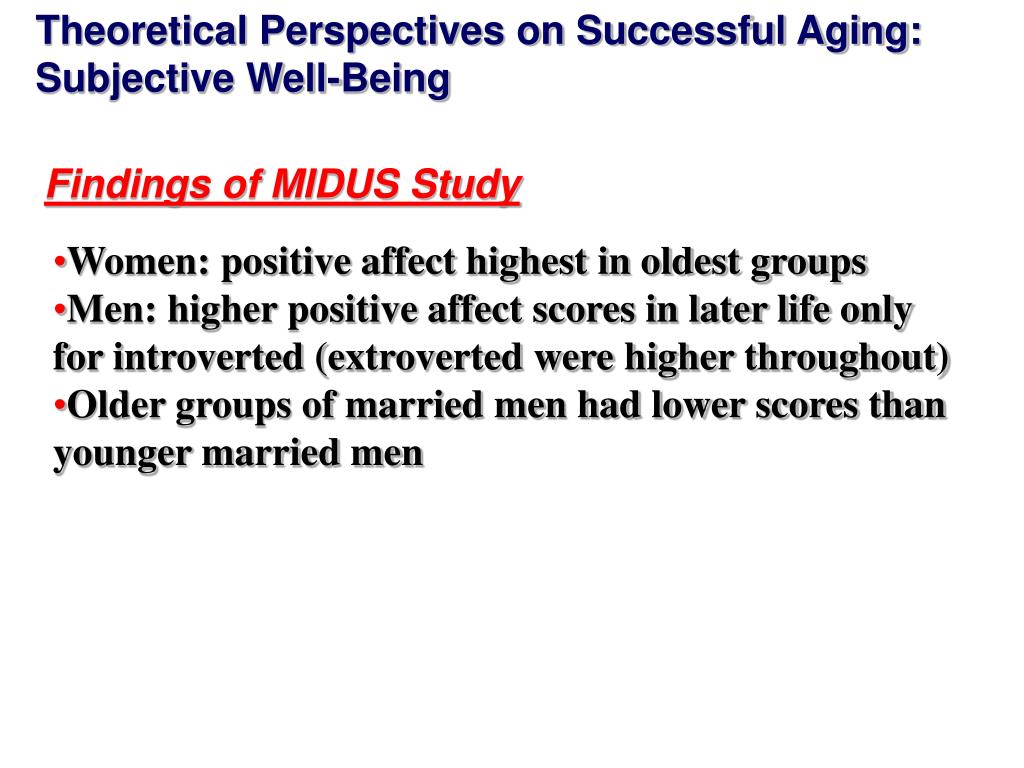 Theoretical Perspectives on Successful Aging: Subjective Well-Being

Findings of MIDUS Study

•Women: positive affect highest in oldest groups
•Men: higher positive affect scores in later life only for introverted (extroverted were higher throughout)
•Older groups of married men had lower scores than younger married men